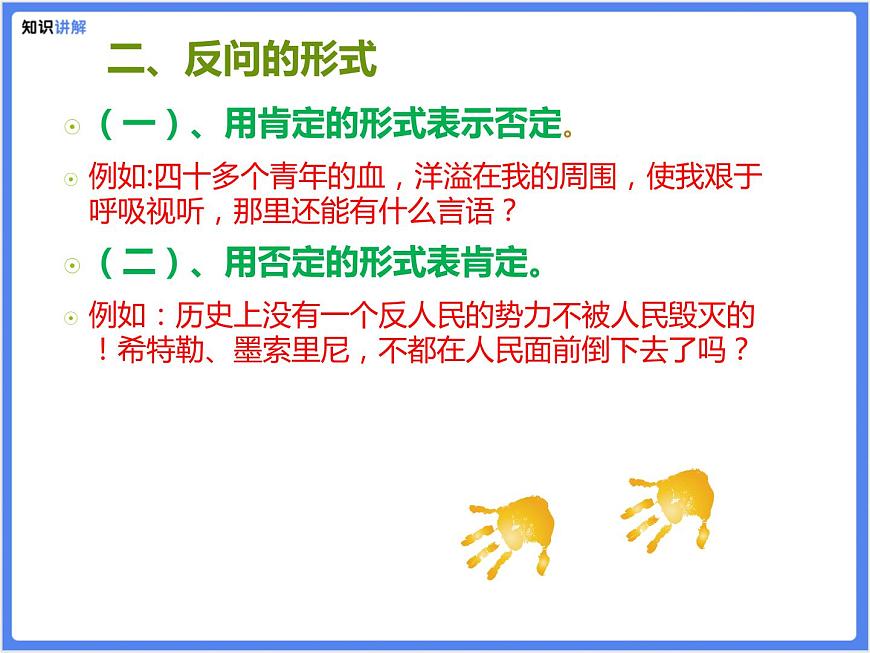 知识讲解

二、反问的形式

（一）、用肯定的形式表示否定。

例如:四十多个青年的血，洋溢在我的周围，使我艰于呼吸视听，那里还能有什么言语？

（二）、用否定的形式表肯定。

例如：历史上没有一个反人民的势力不被人民毁灭的！希特勒、墨索里尼，不都在人民面前倒下去了吗？